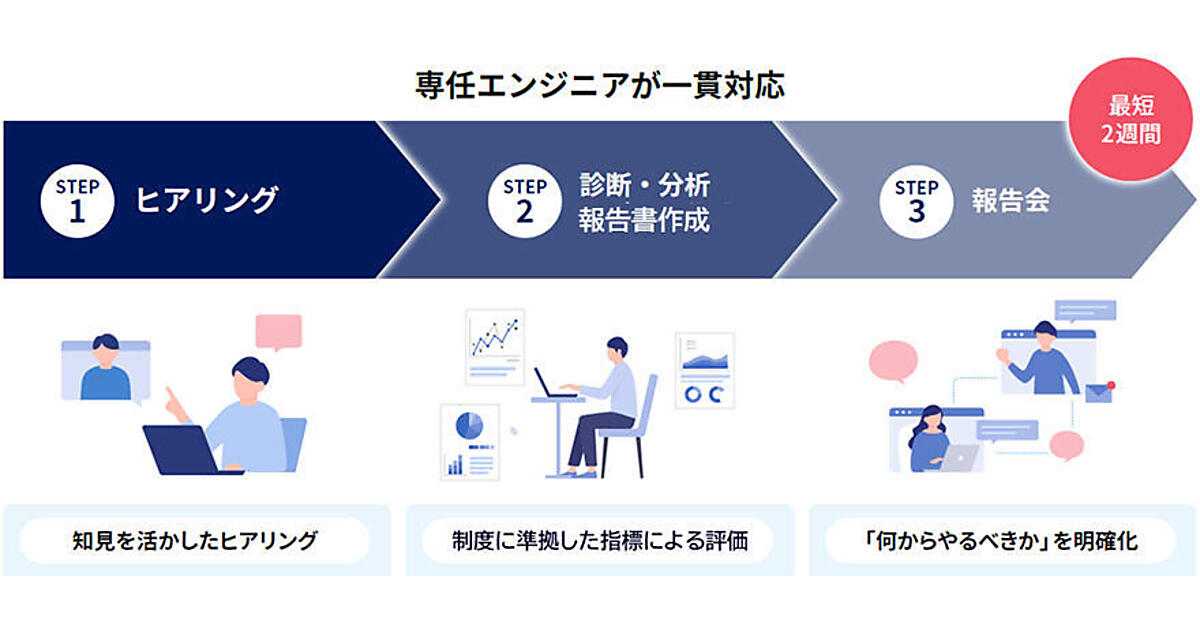 専任エンジニアが一貫対応

最短
2週間

STEP
1
ヒアリング

STEP
2
診断・分析
報告書作成

STEP
3
報告会

知見を活かしたヒアリング

制度に準拠した指標による評価

「何からやるべきか」を明確化